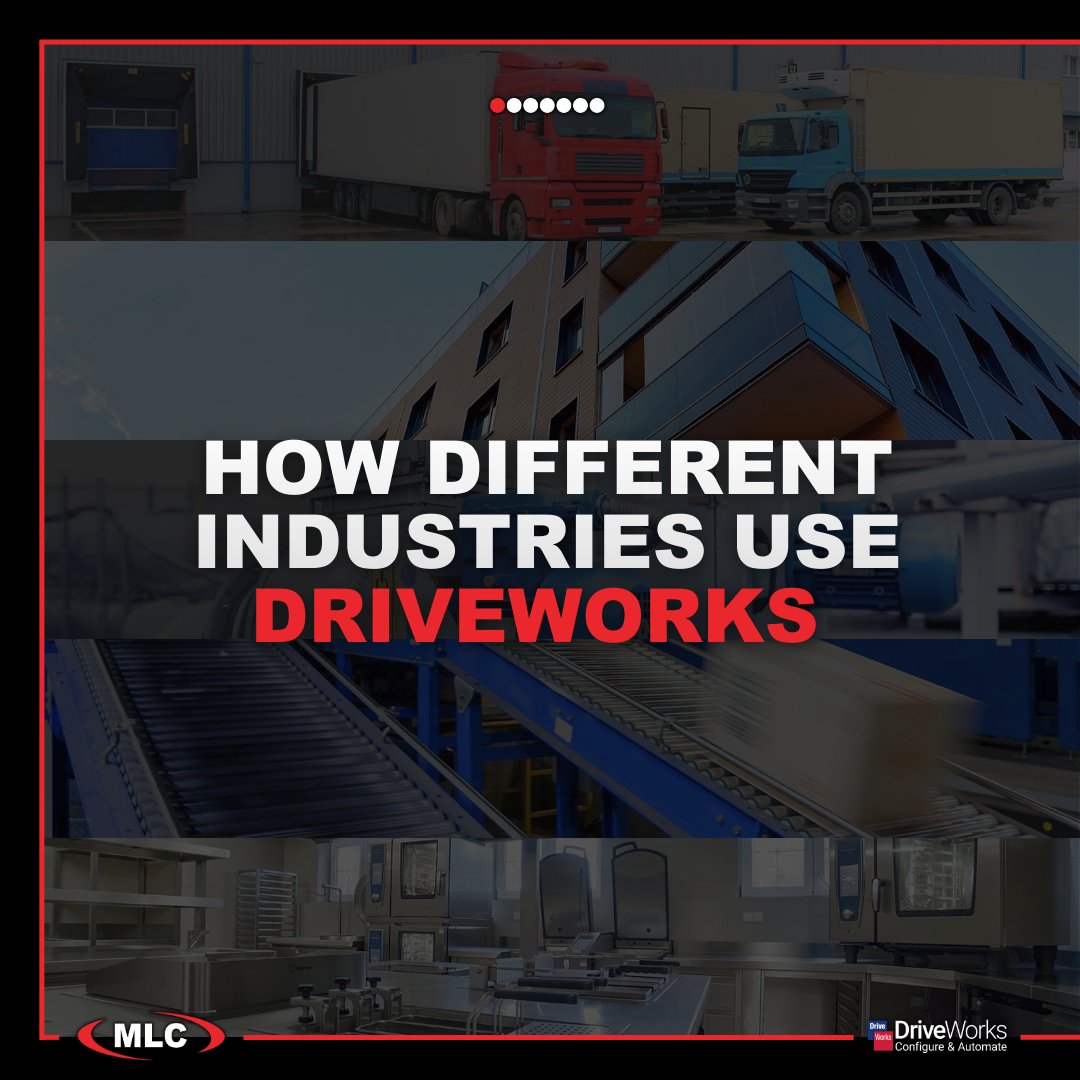 HOW DIFFERENT INDUSTRIES USE DRIVEWORKS

MLC

Drive Works DriveWorks
Configure & Automate